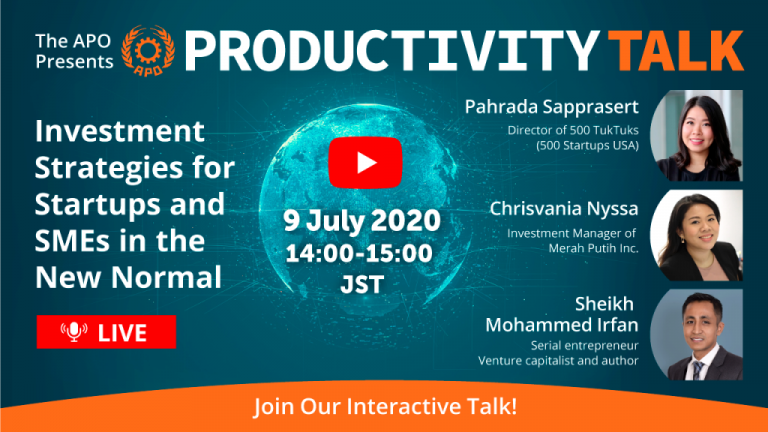 The APO Presents

APO

PRODUCTIVITY TALK

Investment Strategies for Startups and SMEs in the New Normal

LIVE

9 July 2020
14:00-15:00
JST

Pahrada Sapprasert
Director of 500 TukTuks (500 Startups USA)

Chrisvania Nyssa
Investment Manager of Merah Putih Inc.

Sheikh Mohammed Irfan
Serial entrepreneur
Venture capitalist and author

Join Our Interactive Talk!